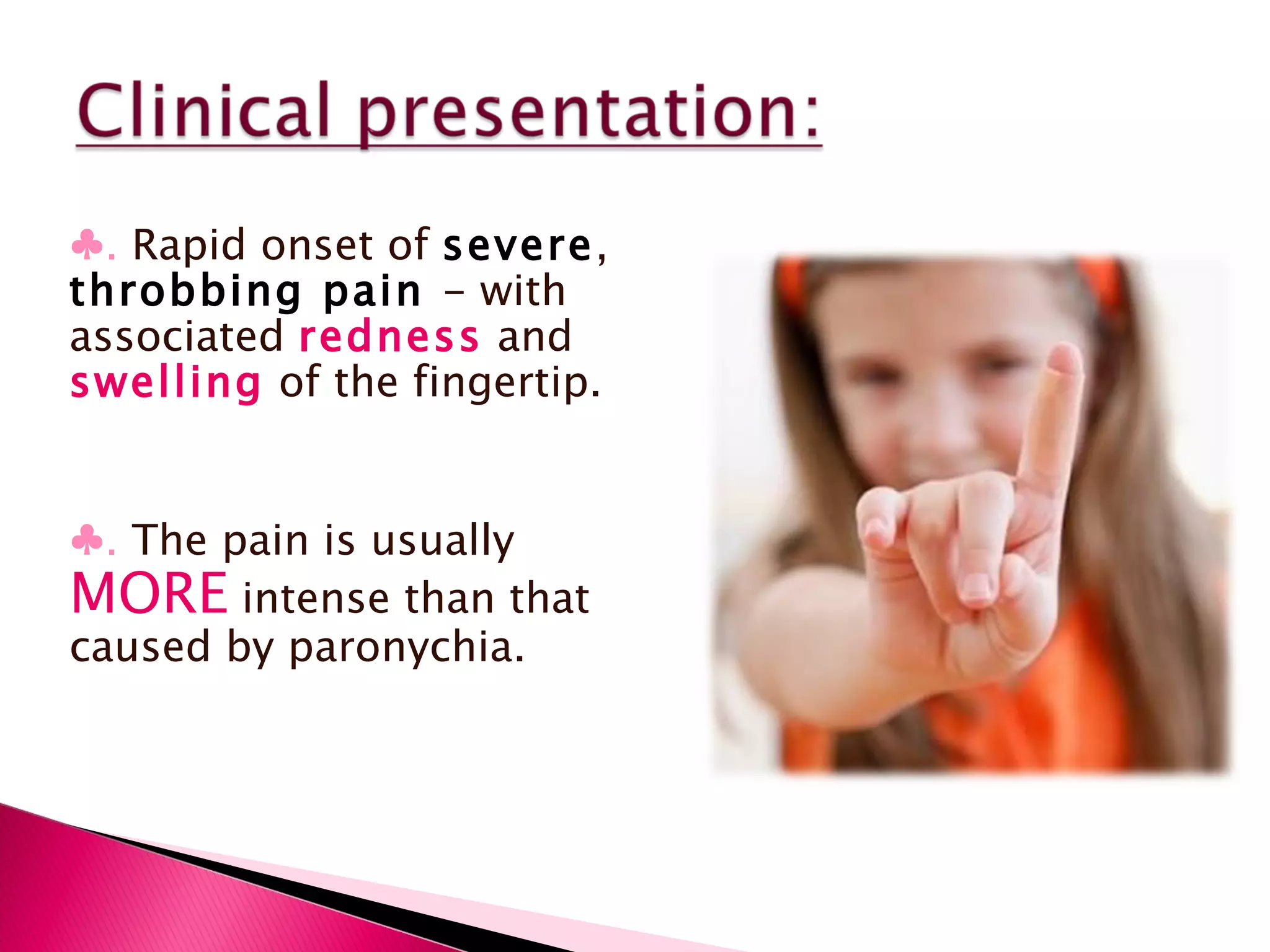 Clinical presentation:

♣. Rapid onset of severe, throbbing pain – with associated redness and swelling of the fingertip.

♣. The pain is usually MORE intense than that caused by paronychia.